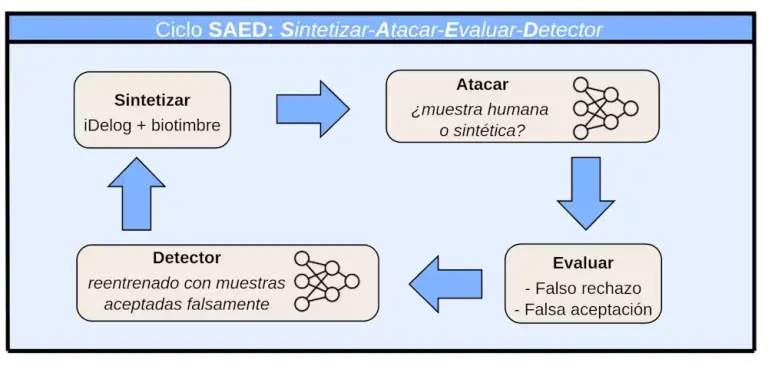 Ciclo SAED: Sintetizar-Atacar-Evaluar-Detector

Sintetizar
iDelog + biotimbre

Atacar
¿muestra humana o sintética?

Evaluar
- Falso rechazo
- Falsa aceptación

Detector
reentrenado con muestras aceptadas falsamente